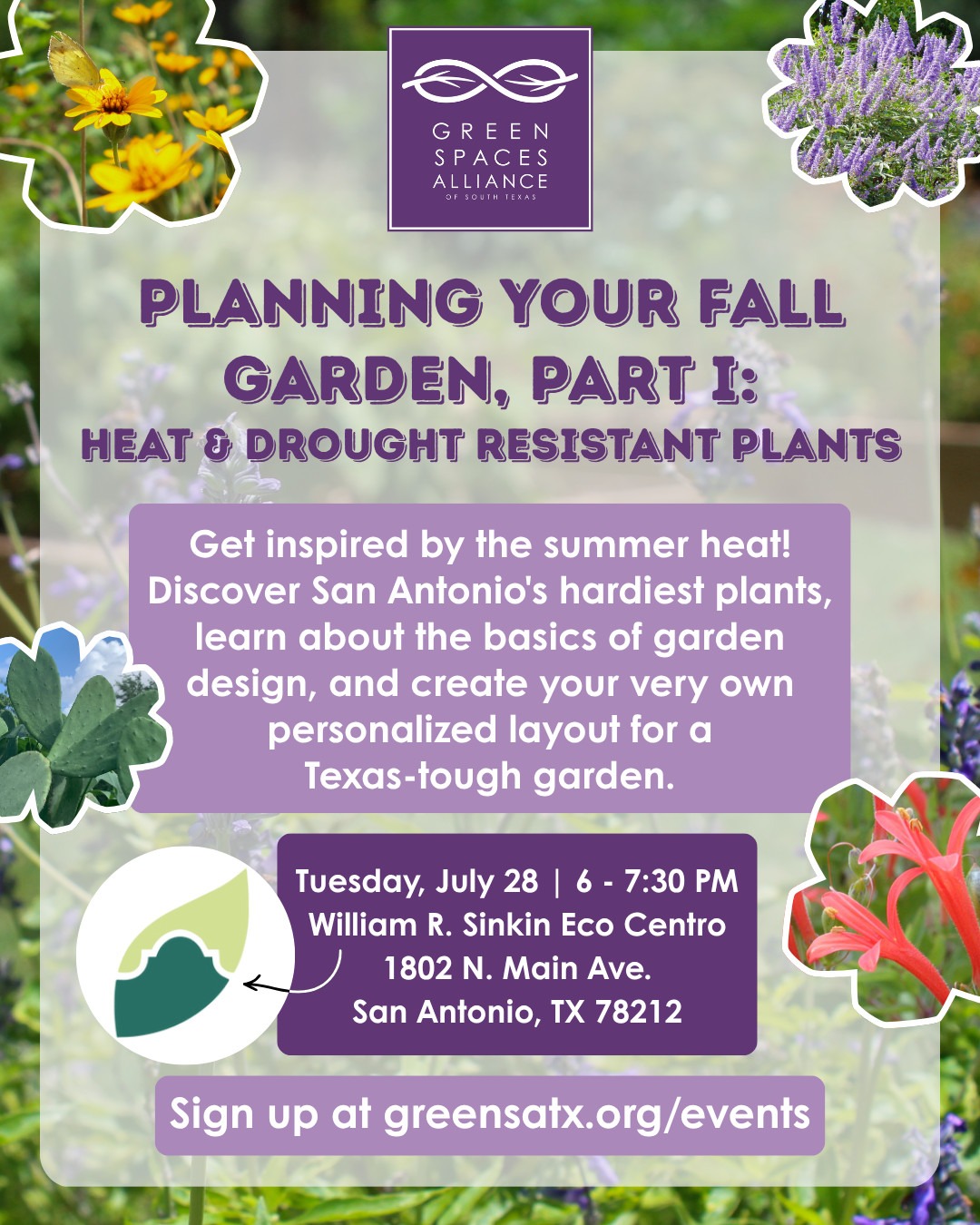 GREEN
SPACES
ALLIANCE
OF SOUTH TEXAS

PLANNING YOUR FALL GARDEN, PART I:
HEAT & DROUGHT RESISTANT PLANTS

Get inspired by the summer heat! Discover San Antonio's hardiest plants, learn about the basics of garden design, and create your very own personalized layout for a Texas-tough garden.

Tuesday, July 28 | 6 - 7:30 PM
William R. Sinkin Eco Centro
1802 N. Main Ave.
San Antonio, TX 78212

Sign up at greensatx.org/events